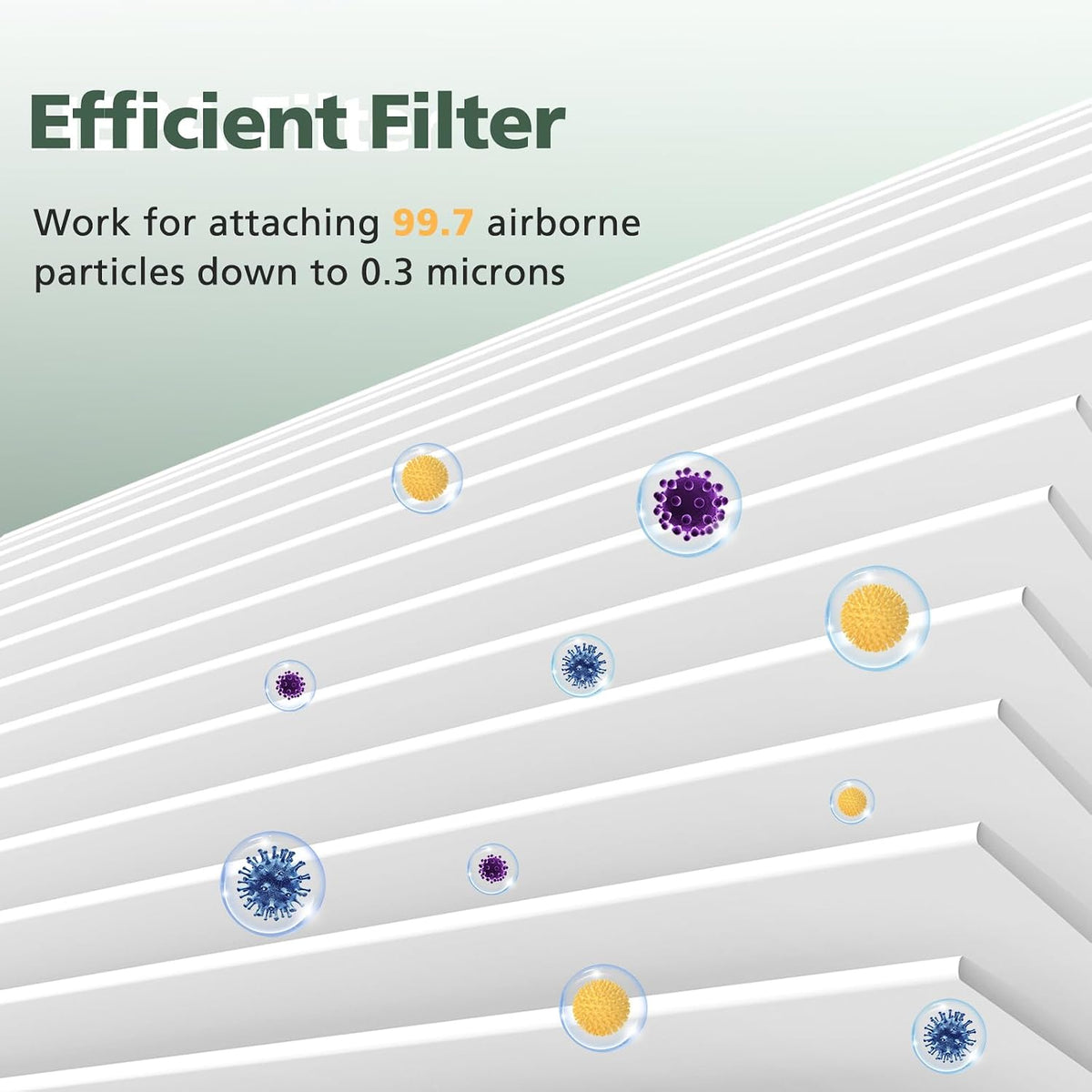 Efficient Filter

Work for attaching 99.7 airborne particles down to 0.3 microns